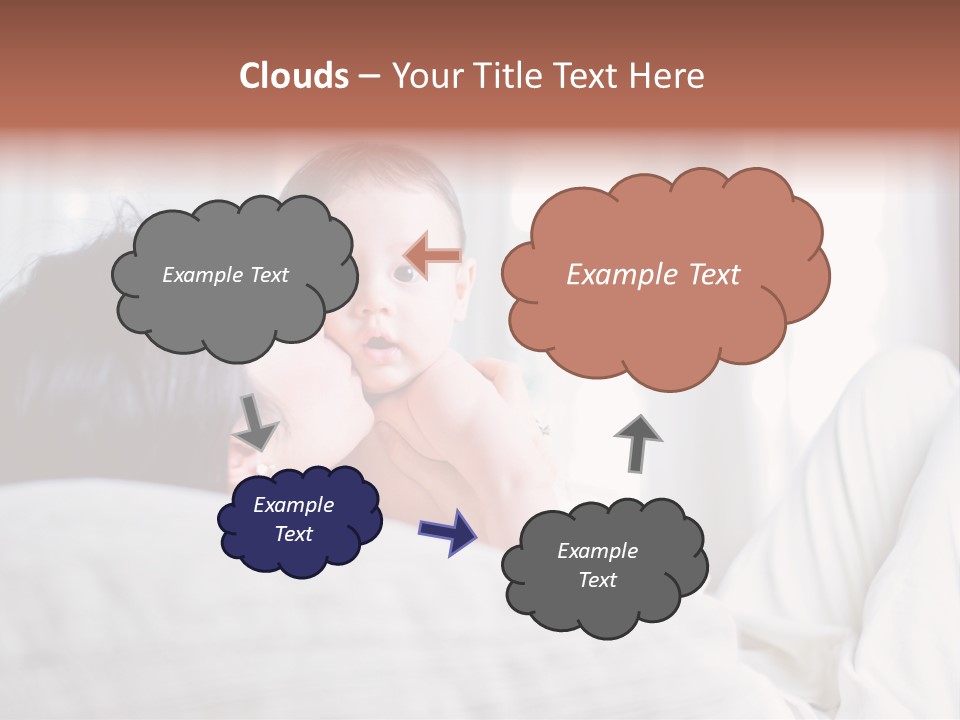 Clouds – Your Title Text Here

Example Text

Example Text

Example Text

Example Text